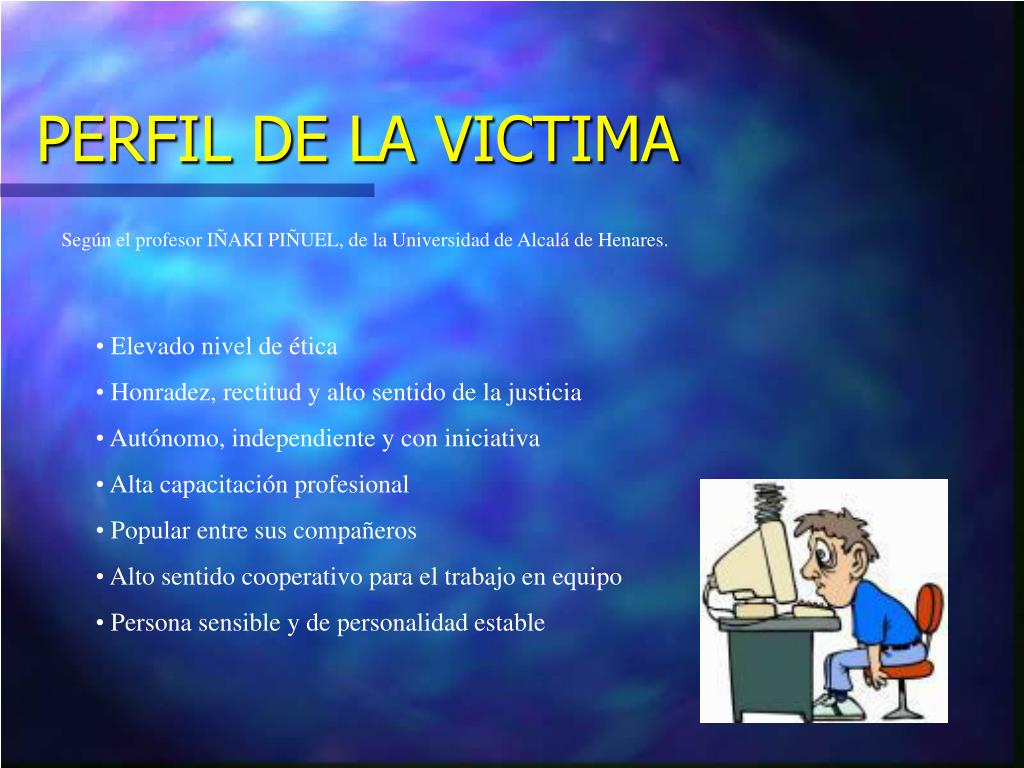 PERFIL DE LA VICTIMA

Según el profesor IÑAKI PIÑUEL, de la Universidad de Alcalá de Henares.

• Elevado nivel de ética
• Honradez, rectitud y alto sentido de la justicia
• Autónomo, independiente y con iniciativa
• Alta capacitación profesional
• Popular entre sus compañeros
• Alto sentido cooperativo para el trabajo en equipo
• Persona sensible y de personalidad estable